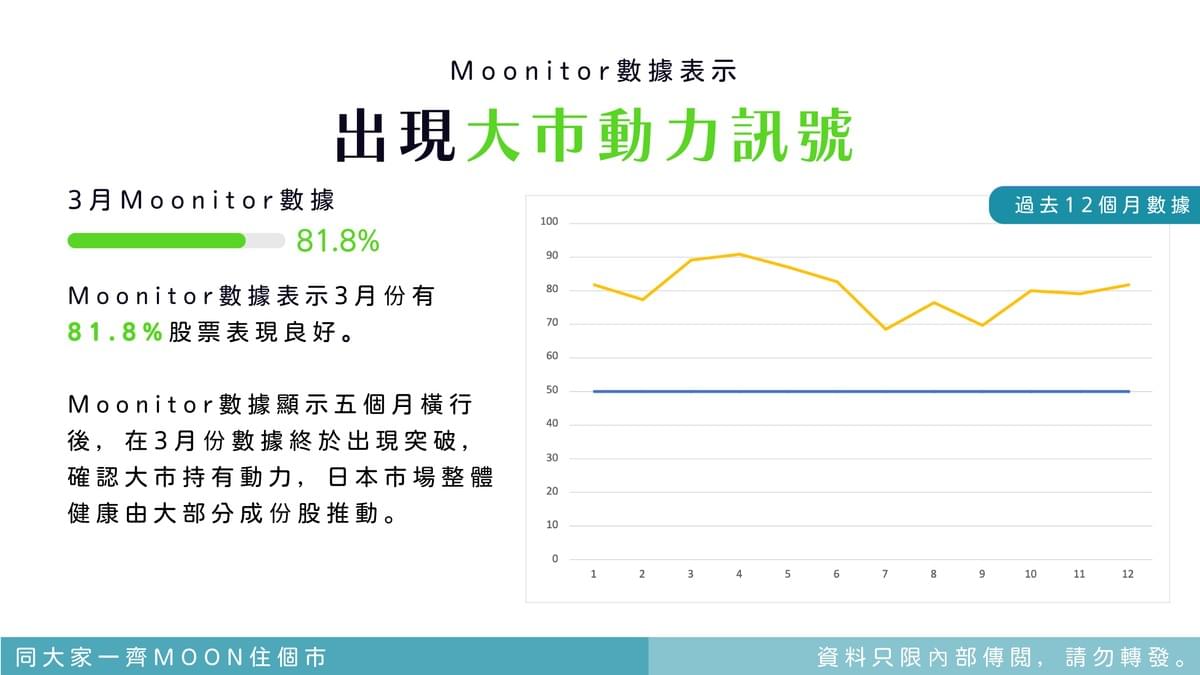 Moonitor數據表示

出現大市動力訊號

3月Moonitor數據

81.8%

Moonitor數據表示3月份有81.8%股票表現良好。

Moonitor數據顯示五個月橫行後，在3月份數據終於出現突破，確認大市持有動力，日本市場整體健康由大部分成份股推動。

過去12個月數據

100
90
80
70
60
50
40
30
20
10
0

1 2 3 4 5 6 7 8 9 10 11 12

同大家一齊MOON住個市

資料只限內部傳閱，請勿轉發。